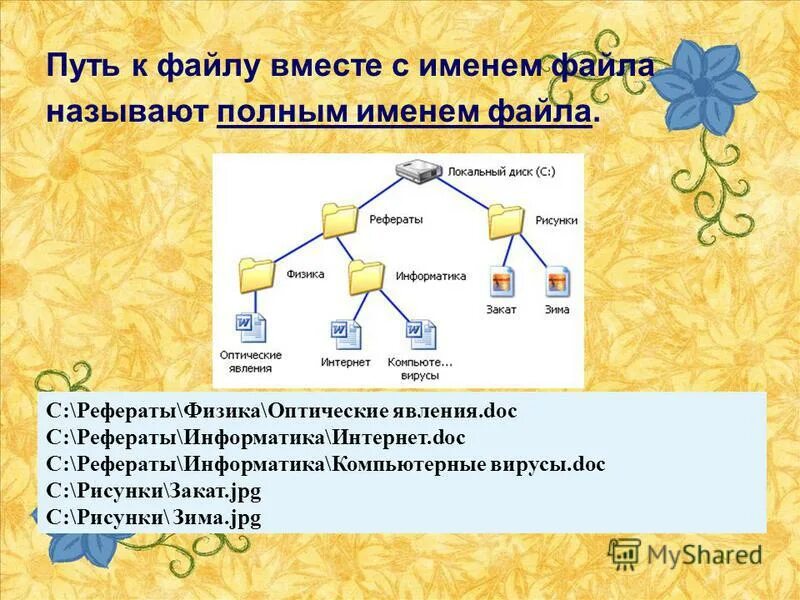 Путь к файлу вместе с именем файла называют полным именем файла.

Локальный диск (C:)

Рефераты

Рисунки

Физика

Информатика

Закат

Зима

Оптические явления

Интернет

Компьюте... вирусы

C:\Рефераты\Физика\Оптические явления.doc
C:\Рефераты\Информатика\Интернет.doc
C:\Рефераты\Информатика\Компьютерные вирусы.doc
C:\Рисунки\Закат.jpg
C:\Рисунки\ Зима.jpg

MyShared